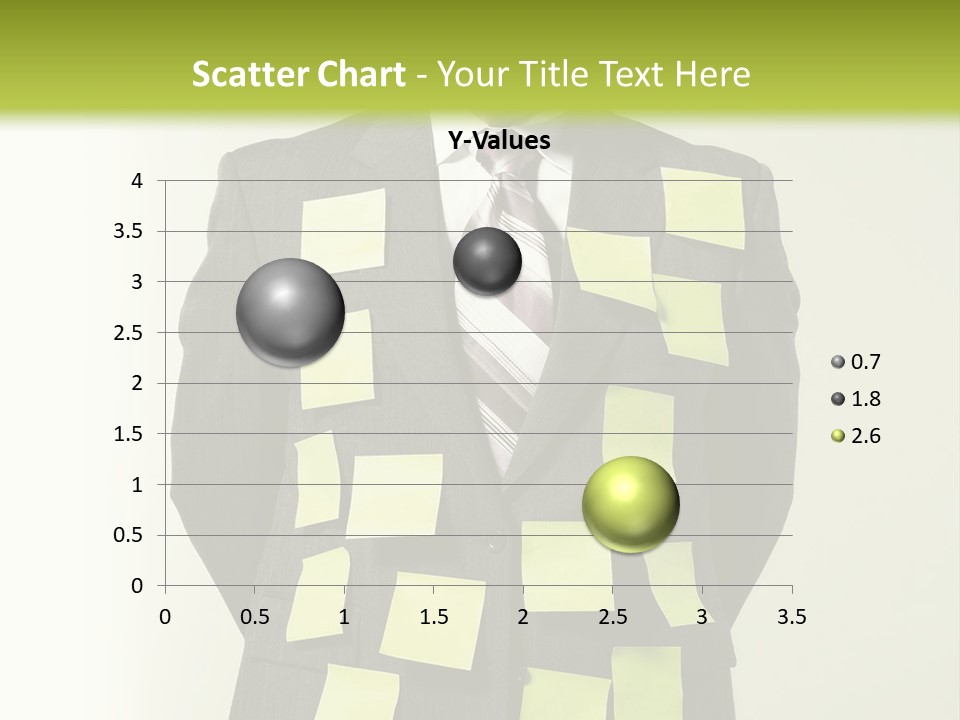 Scatter Chart - Your Title Text Here

Y-Values

4
3.5
3
2.5
2
1.5
1
0.5
0

0 0.5 1 1.5 2 2.5 3 3.5

0.7
1.8
2.6